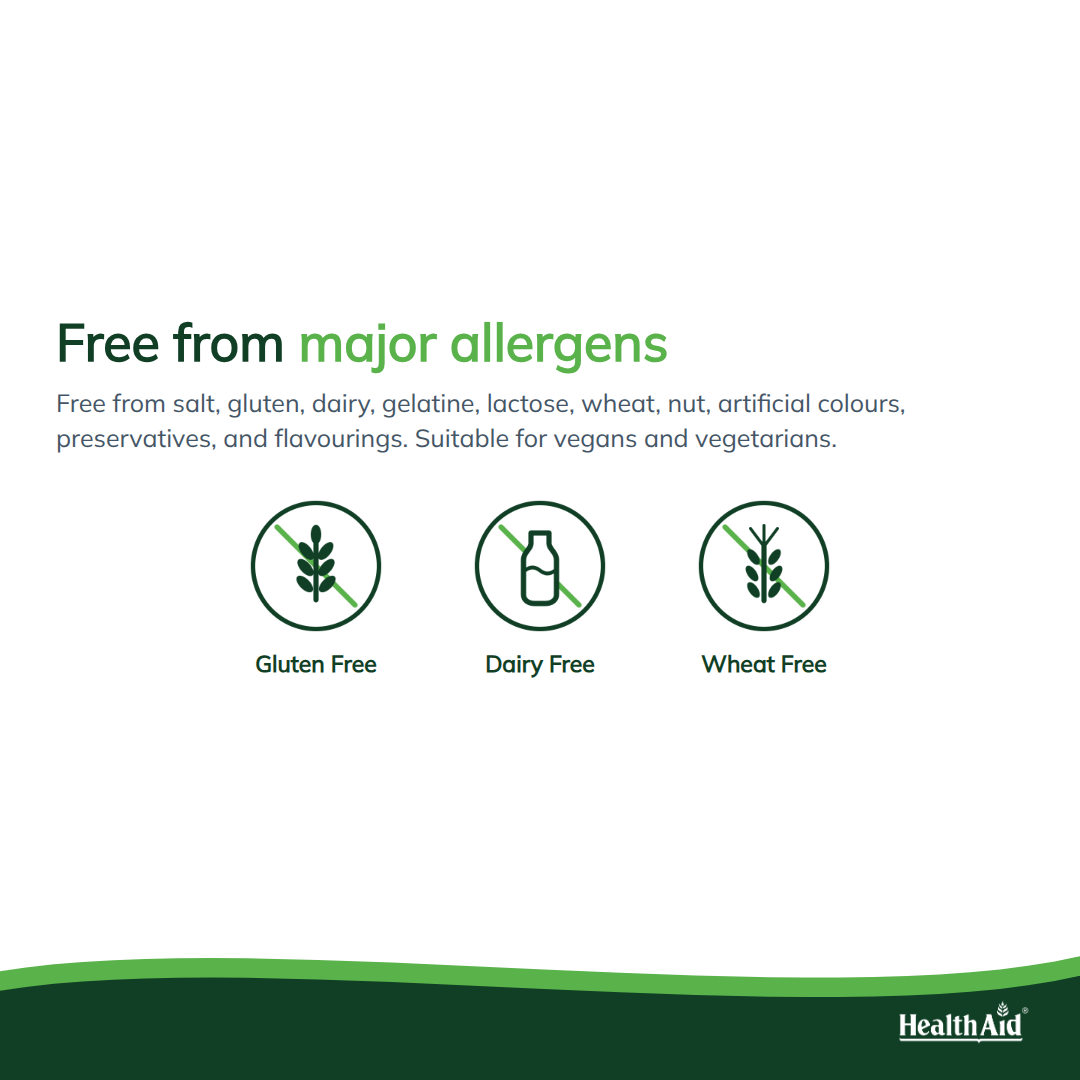 Free from major allergens

Free from salt, gluten, dairy, gelatine, lactose, wheat, nut, artificial colours, preservatives, and flavourings. Suitable for vegans and vegetarians.

Gluten Free

Dairy Free

Wheat Free

HealthAid®